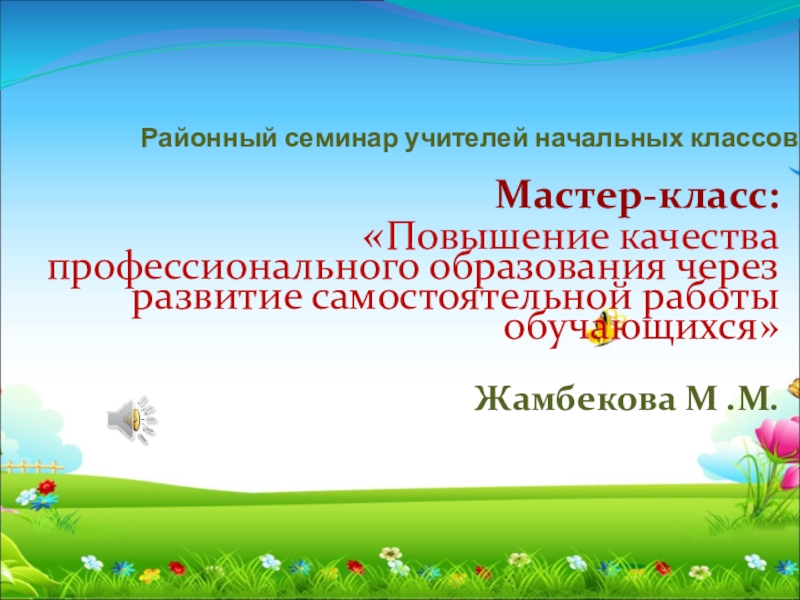 Районный семинар учителей начальных классов

Мастер-класс:
«Повышение качества профессионального образования через развитие самостоятельной работы обучающихся»

Жамбекова М .М.